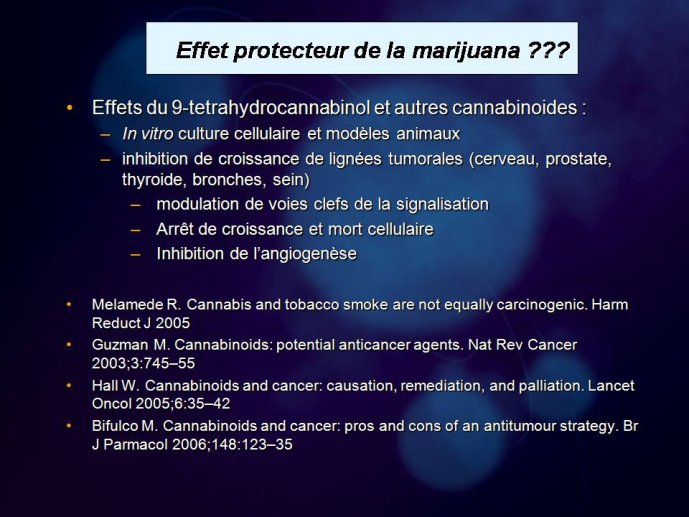 Effet protecteur de la marijuana ???

• Effets du 9-tetrahydrocannabinol et autres cannabinoides :
– In vitro culture cellulaire et modèles animaux
– inhibition de croissance de lignées tumorales (cerveau, prostate, thyroide, bronches, sein)
– modulation de voies clefs de la signalisation
– Arrêt de croissance et mort cellulaire
– Inhibition de l'angiogenèse

• Melamede R. Cannabis and tobacco smoke are not equally carcinogenic. Harm Reduct J 2005
• Guzman M. Cannabinoids: potential anticancer agents. Nat Rev Cancer 2003;3:745–55
• Hall W. Cannabinoids and cancer: causation, remediation, and palliation. Lancet Oncol 2005;6:35–42
• Bifulco M. Cannabinoids and cancer: pros and cons of an antitumour strategy. Br J Parmacol 2006;148:123–35